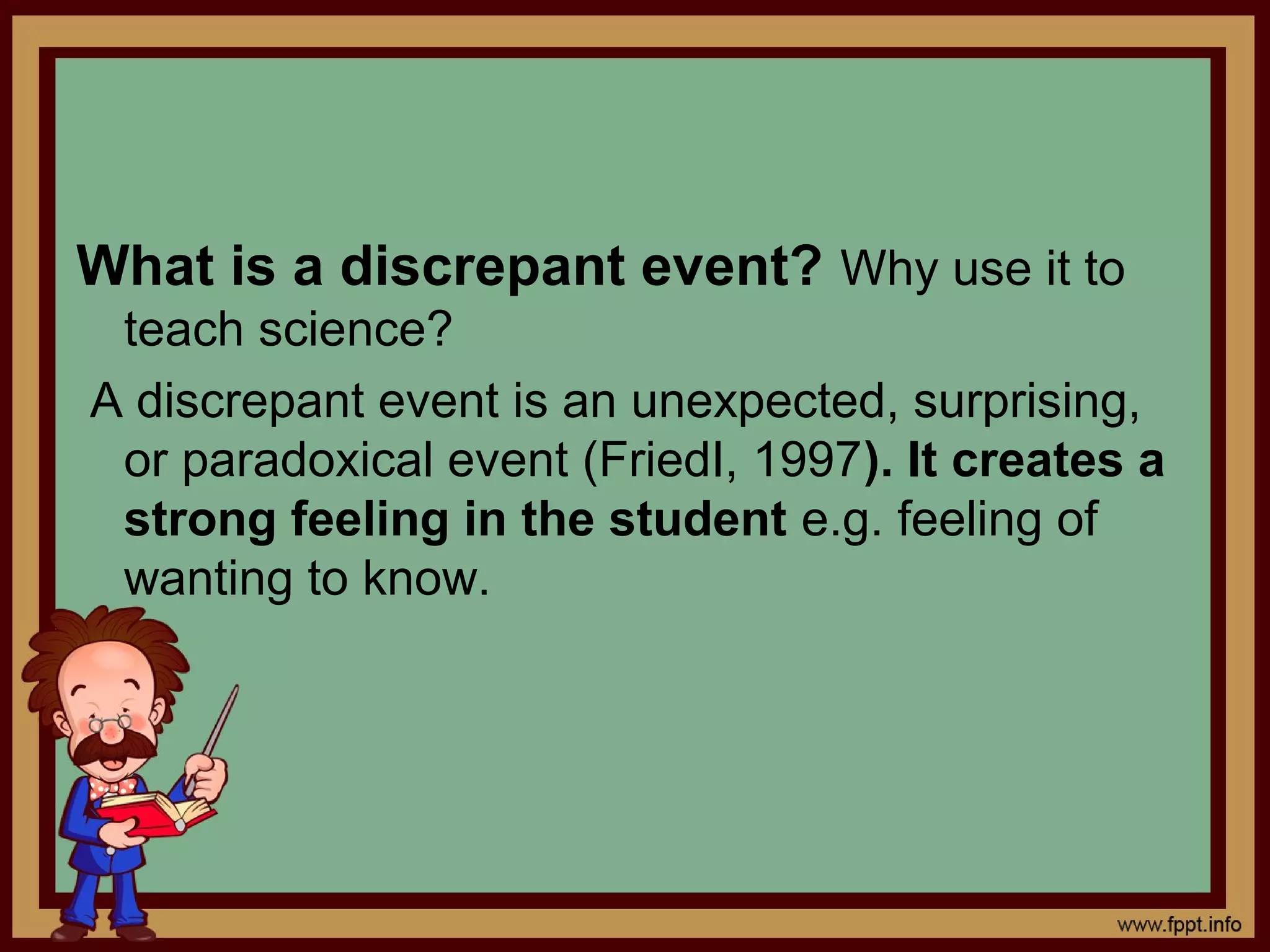 What is a discrepant event? Why use it to teach science?

A discrepant event is an unexpected, surprising, or paradoxical event (Friedl, 1997). It creates a strong feeling in the student e.g. feeling of wanting to know.

www.fppt.info